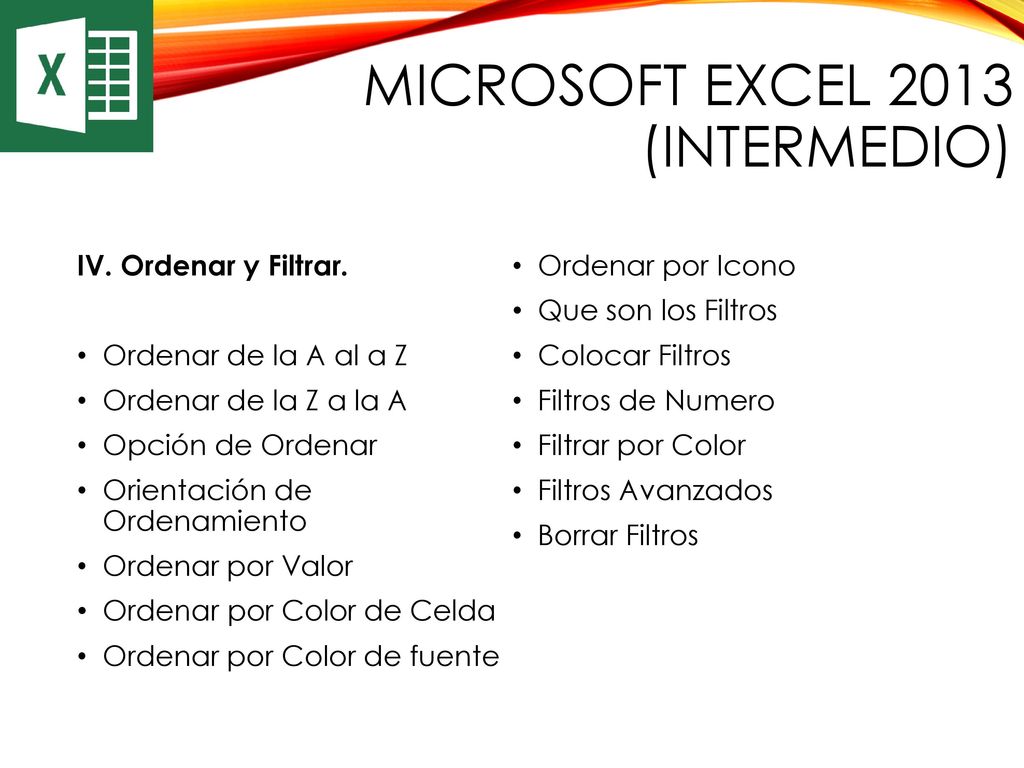 X

MICROSOFT EXCEL 2013 (INTERMEDIO)

IV. Ordenar y Filtrar.

• Ordenar de la A al a Z
• Ordenar de la Z a la A
• Opción de Ordenar
• Orientación de Ordenamiento
• Ordenar por Valor
• Ordenar por Color de Celda
• Ordenar por Color de fuente

• Ordenar por Icono
• Que son los Filtros
• Colocar Filtros
• Filtros de Numero
• Filtrar por Color
• Filtros Avanzados
• Borrar Filtros